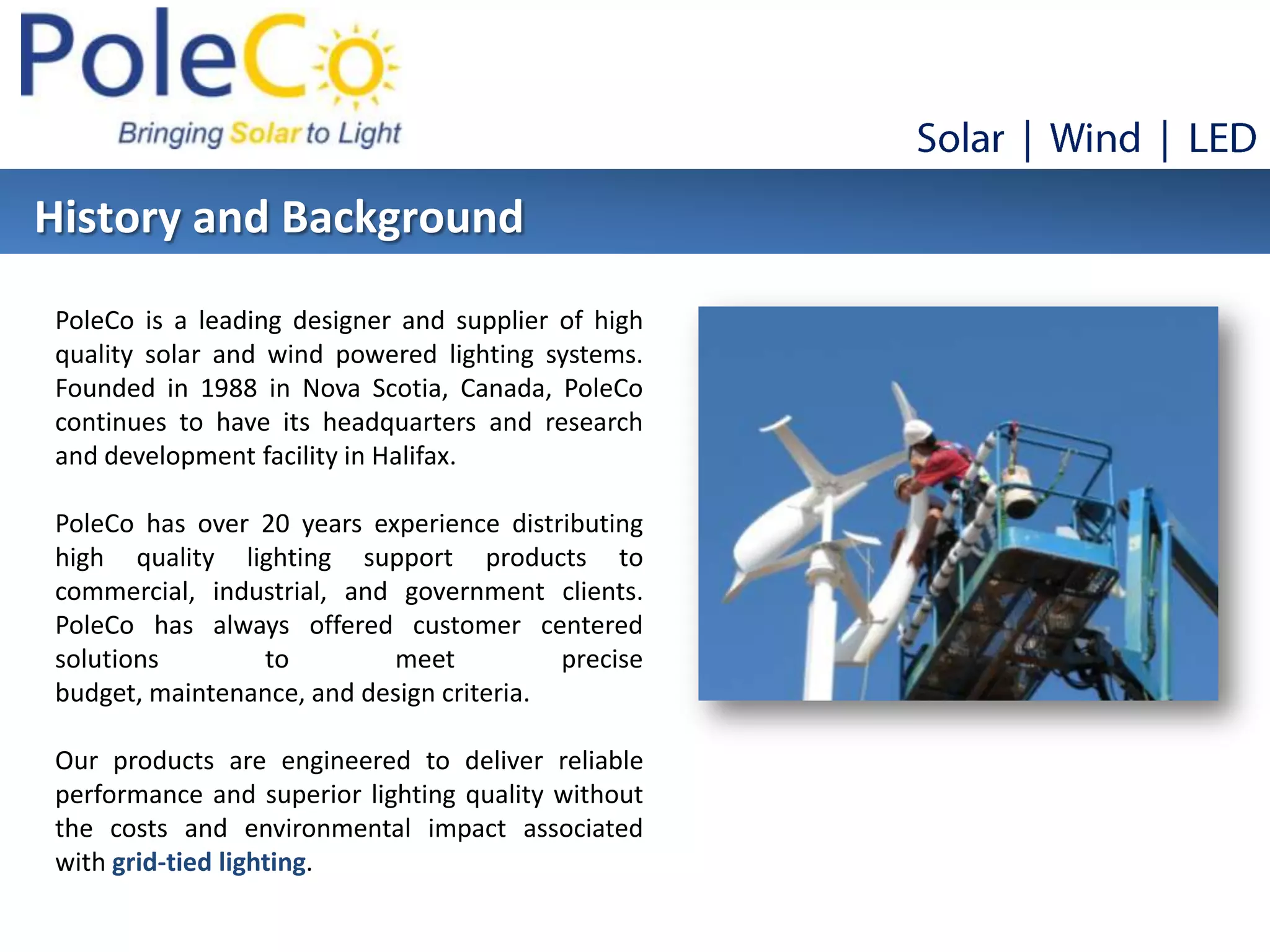 PoleCo
Bringing Solar to Light

Solar | Wind | LED

History and Background

PoleCo is a leading designer and supplier of high quality solar and wind powered lighting systems. Founded in 1988 in Nova Scotia, Canada, PoleCo continues to have its headquarters and research and development facility in Halifax.

PoleCo has over 20 years experience distributing high quality lighting support products to commercial, industrial, and government clients. PoleCo has always offered customer centered solutions to meet precise budget, maintenance, and design criteria.

Our products are engineered to deliver reliable performance and superior lighting quality without the costs and environmental impact associated with grid-tied lighting.